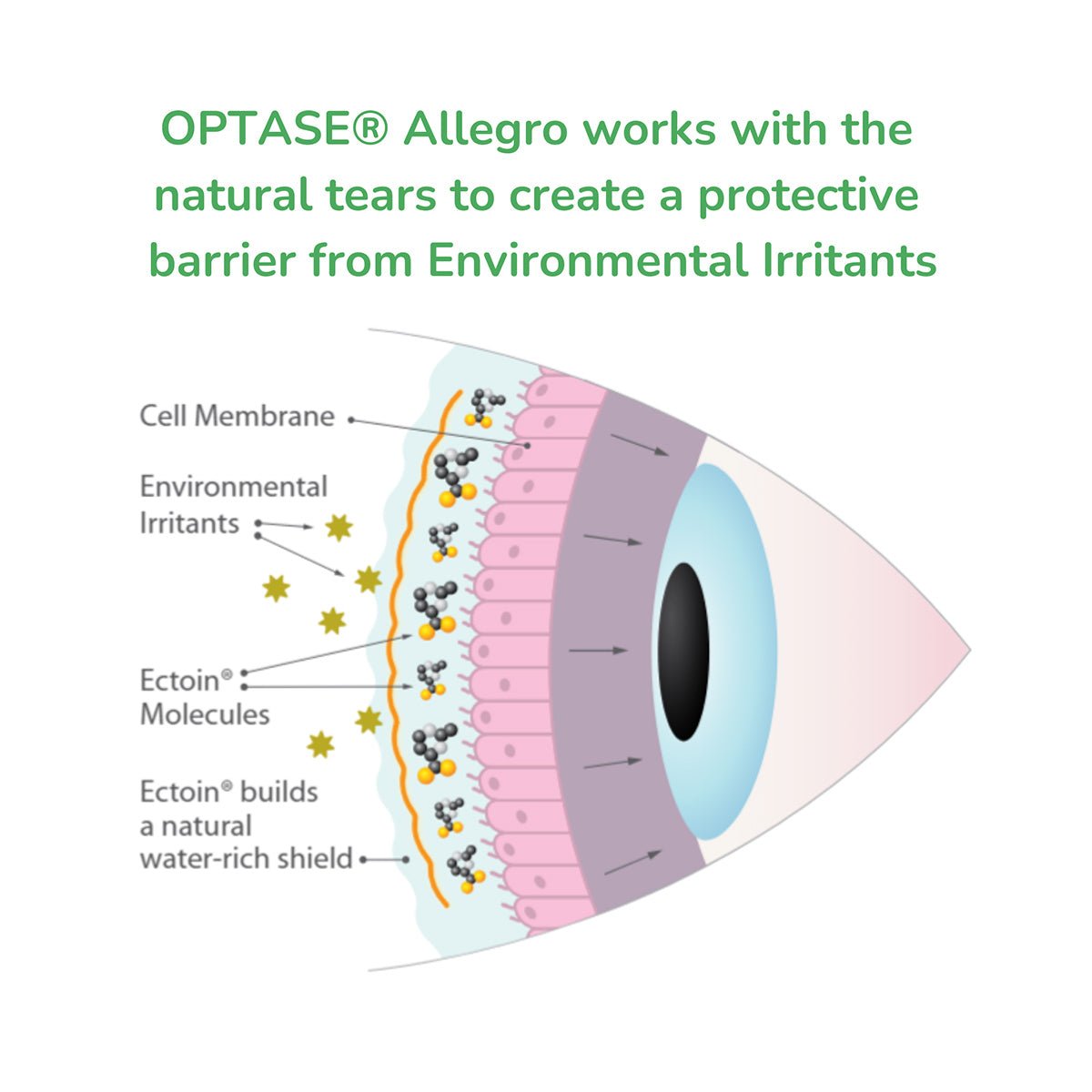 OPTASE® Allegro works with the natural tears to create a protective barrier from Environmental Irritants

Cell Membrane

Environmental Irritants

Ectoin® Molecules

Ectoin® builds a natural water-rich shield